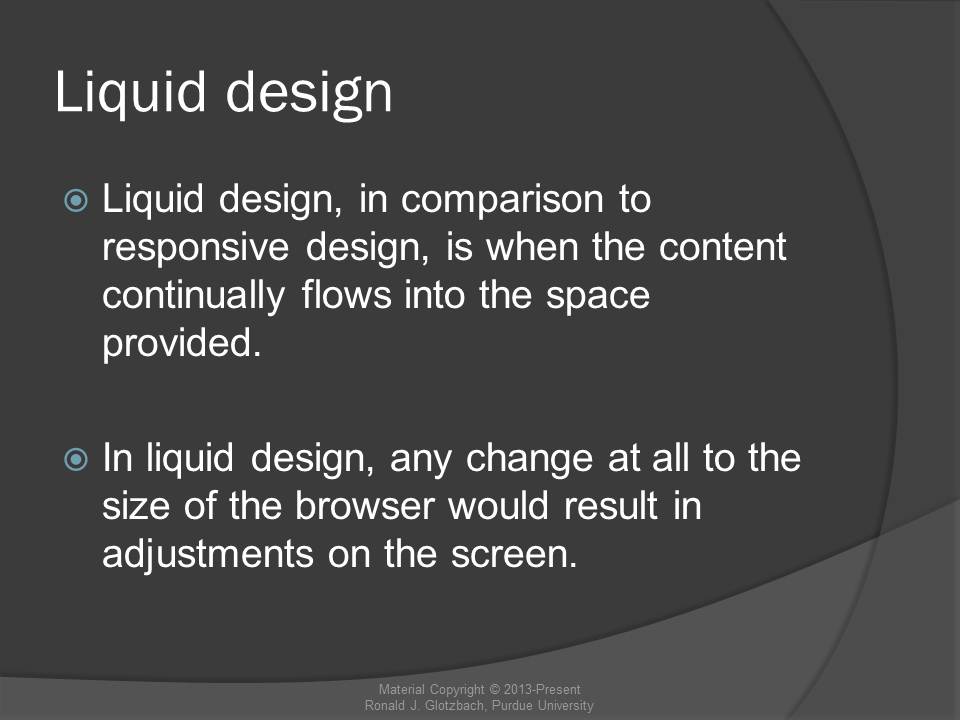 Liquid design

Liquid design, in comparison to responsive design, is when the content continually flows into the space provided.

In liquid design, any change at all to the size of the browser would result in adjustments on the screen.

Material Copyright © 2013-Present
Ronald J. Glotzbach, Purdue University